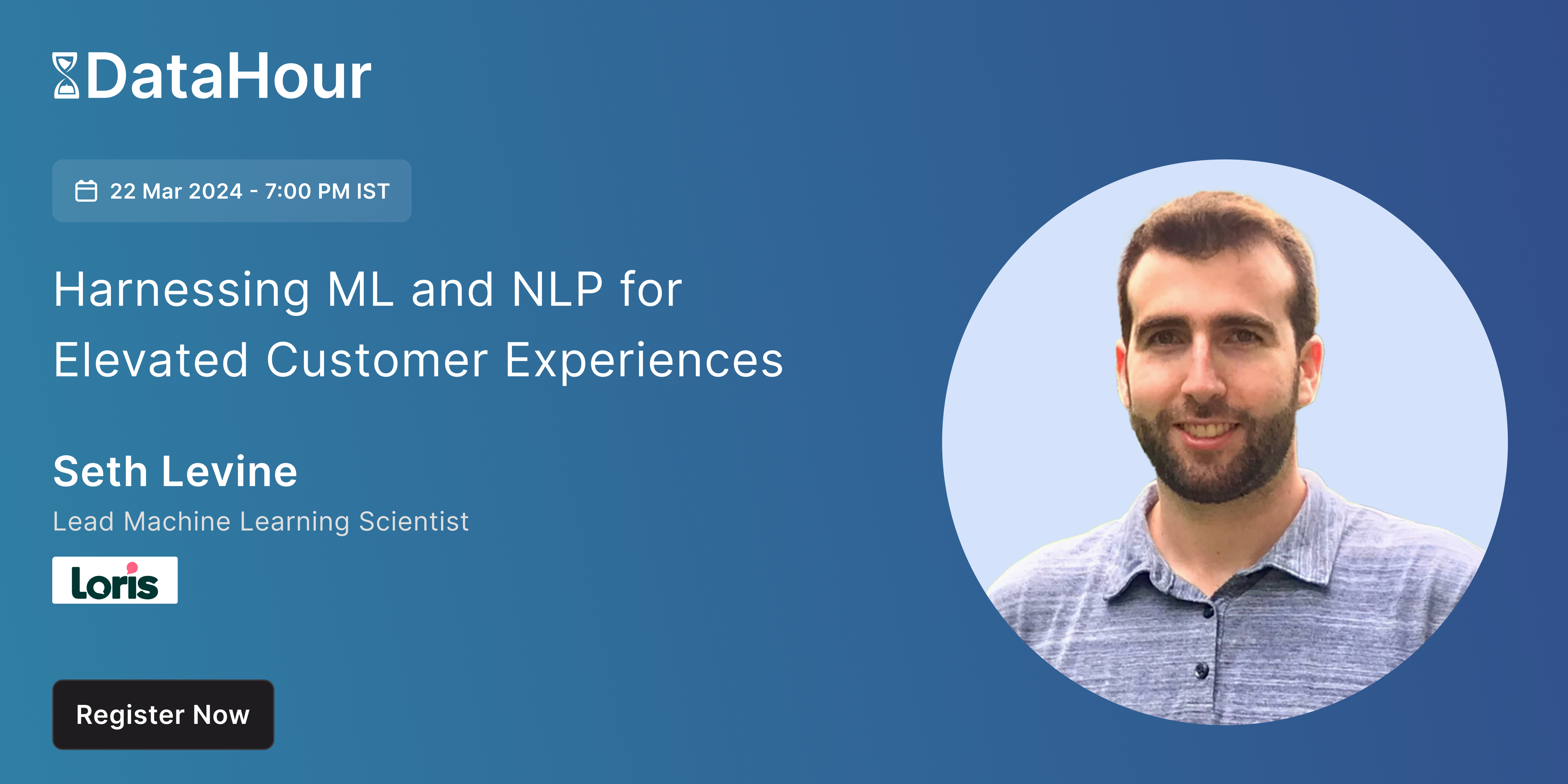 DataHour

22 Mar 2024 - 7:00 PM IST

Harnessing ML and NLP for Elevated Customer Experiences

Seth Levine

Lead Machine Learning Scientist

Loris

Register Now